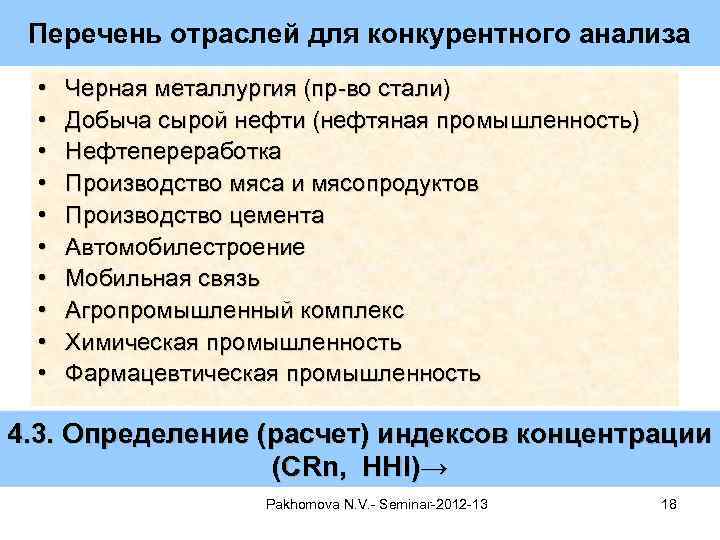 Перечень отраслей для конкурентного анализа

• Черная металлургия (пр-во стали)
• Добыча сырой нефти (нефтяная промышленность)
• Нефтепереработка
• Производство мяса и мясопродуктов
• Производство цемента
• Автомобилестроение
• Мобильная связь
• Агропромышленный комплекс
• Химическая промышленность
• Фармацевтическая промышленность

4.3. Определение (расчет) индексов концентрации (CRn, HHI)→

Pakhomova N.V.- Seminar-2012-13

18